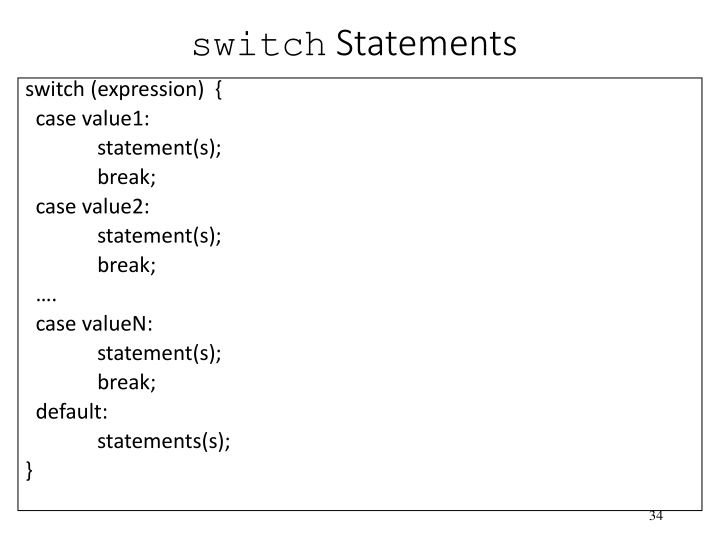 switch Statements

switch (expression) {
case value1:
statement(s);
break;
case value2:
statement(s);
break;
….
case valueN:
statement(s);
break;
default:
statements(s);
}

34